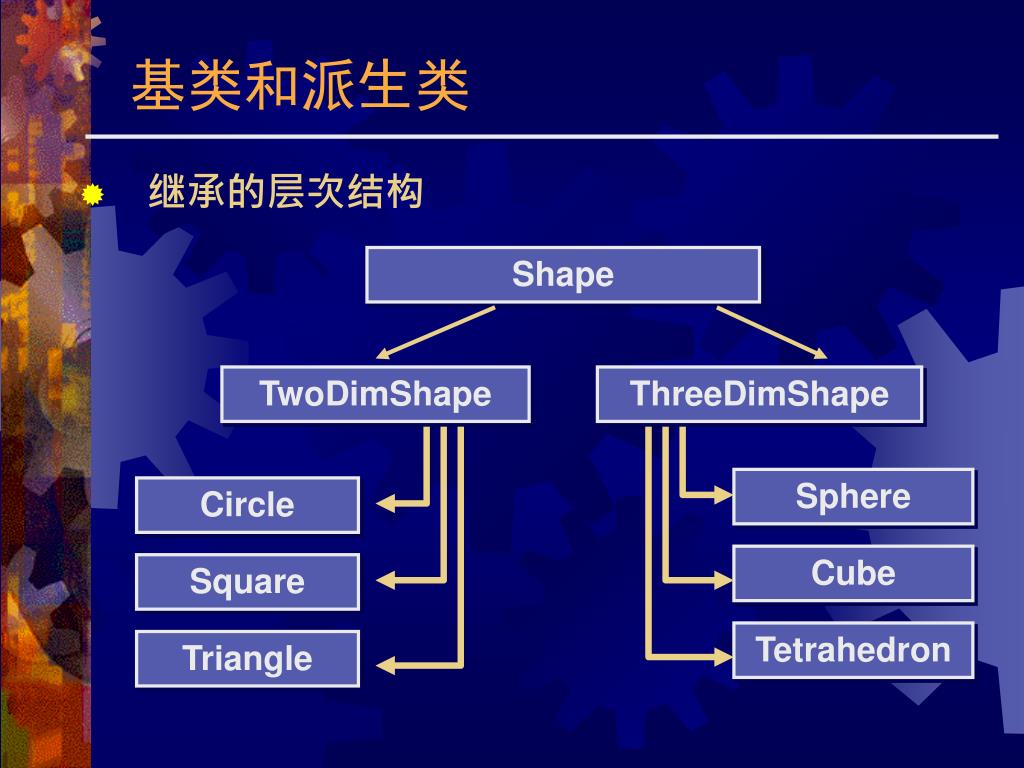 基类和派生类

继承的层次结构

Shape

TwoDimShape

ThreeDimShape

Circle

Square

Triangle

Sphere

Cube

Tetrahedron